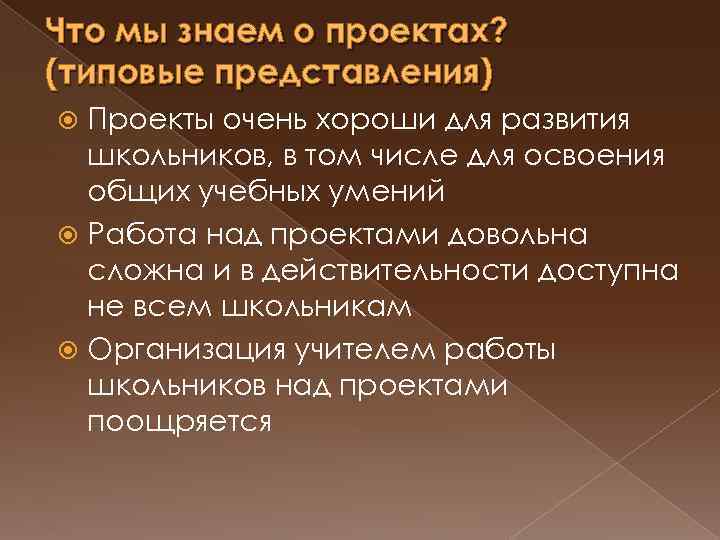 Что мы знаем о проектах? (типовые представления)

Проекты очень хороши для развития школьников, в том числе для освоения общих учебных умений

Работа над проектами довольна сложна и в действительности доступна не всем школьникам

Организация учителем работы школьников над проектами поощряется